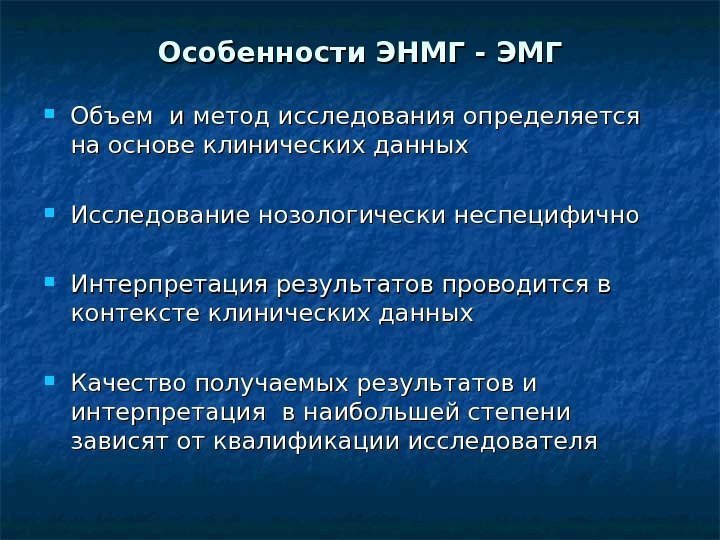 Особенности ЭНМГ - ЭМГ

Объем и метод исследования определяется на основе клинических данных

Исследование нозологически неспецифично

Интерпретация результатов проводится в контексте клинических данных

Качество получаемых результатов и интерпретация в наибольшей степени зависят от квалификации исследователя